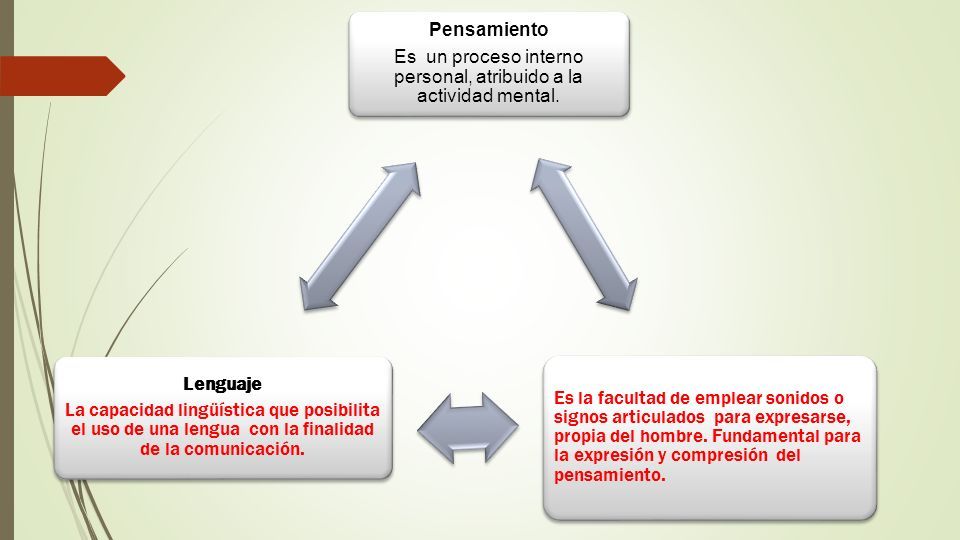 Pensamiento

Es un proceso interno personal, atribuido a la actividad mental.

Lenguaje

La capacidad lingüística que posibilita el uso de una lengua con la finalidad de la comunicación.

Es la facultad de emplear sonidos o signos articulados para expresarse, propia del hombre. Fundamental para la expresión y compresión del pensamiento.